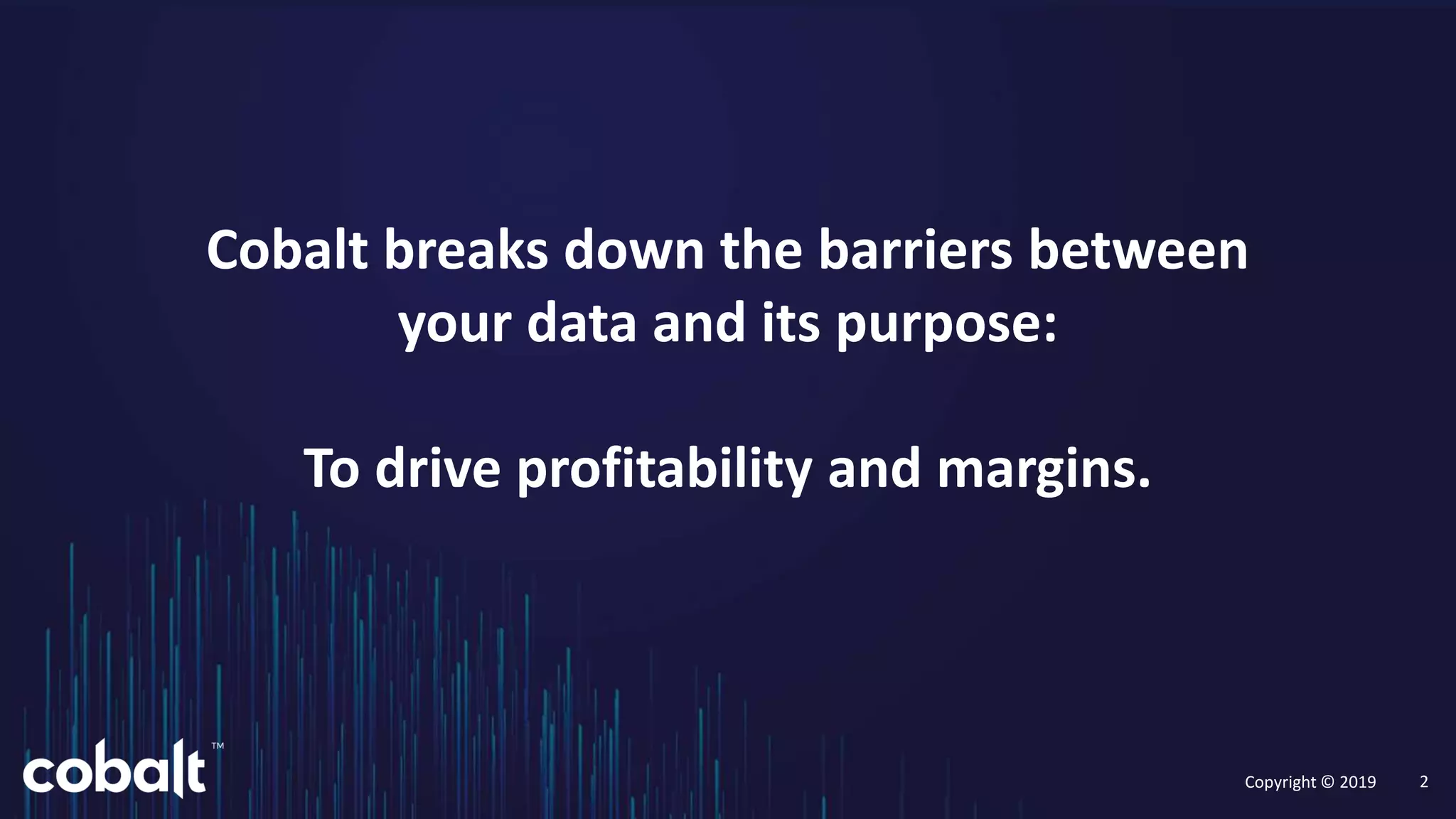 Cobalt breaks down the barriers between your data and its purpose:

To drive profitability and margins.

cobalt™

Copyright © 2019 2